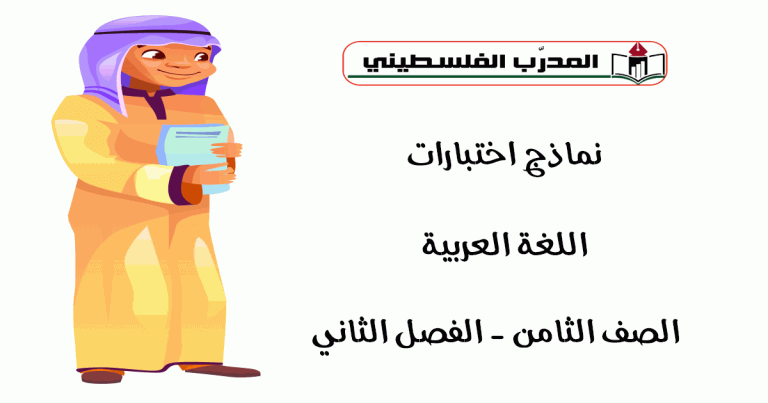 المدرّب الفلسطيني

نماذج اختبارات

اللغة العربية

الصف الثامن - الفصل الثاني